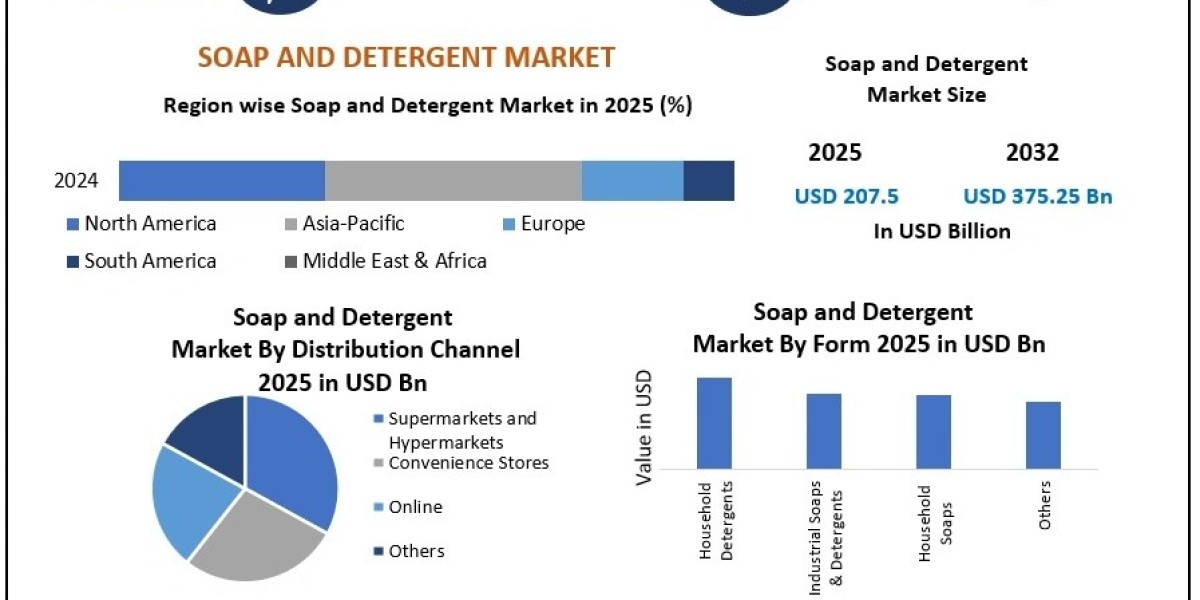 SOAP AND DETERGENT MARKET

Region wise Soap and Detergent Market in 2025 (%)

2024

North America
Asia-Pacific
Europe
South America
Middle East & Africa

Soap and Detergent Market Size

2025
USD 207.5

2032
USD 375.25 Bn

In USD Billion

Soap and Detergent Market By Distribution Channel 2025 in USD Bn

Supermarkets and Hypermarkets
Convenience Stores
Online
Others

Soap and Detergent Market By Form 2025 in USD Bn

Value in USD

Household Detergents
Industrial Soaps & Detergents
Household Soaps
Others